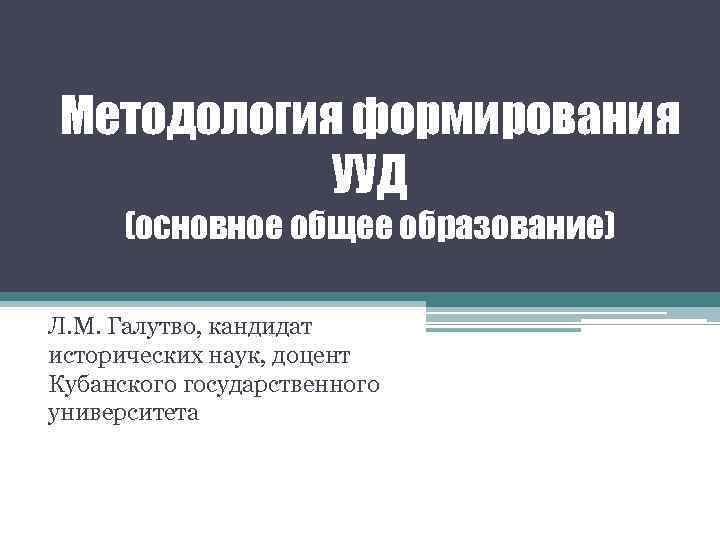 Методология формирования УУД
(основное общее образование)

Л.М. Галутво, кандидат исторических наук, доцент Кубанского государственного университета